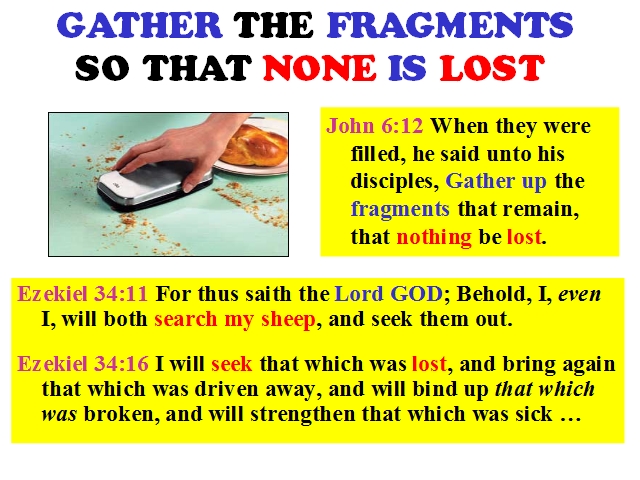 GATHER THE FRAGMENTS
SO THAT NONE IS LOST

John 6:12 When they were filled, he said unto his disciples, Gather up the fragments that remain, that nothing be lost.

Ezekiel 34:11 For thus saith the Lord GOD; Behold, I, even I, will both search my sheep, and seek them out.

Ezekiel 34:16 I will seek that which was lost, and bring again that which was driven away, and will bind up that which was broken, and will strengthen that which was sick …